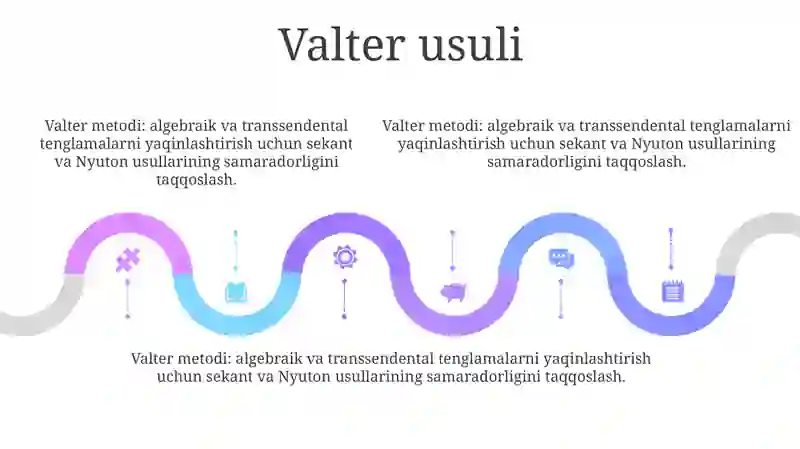 Valter usuli

Valter metodi: algebraik va transsendental tenglamalarni yaqinlashtirish uchun sekant va Nyuton usullarining samaradorligini taqqoslash.

Valter metodi: algebraik va transsendental tenglamalarni yaqinlashtirish uchun sekant va Nyuton usullarining samaradorligini taqqoslash.

Valter metodi: algebraik va transsendental tenglamalarni yaqinlashtirish uchun sekant va Nyuton usullarining samaradorligini taqqoslash.